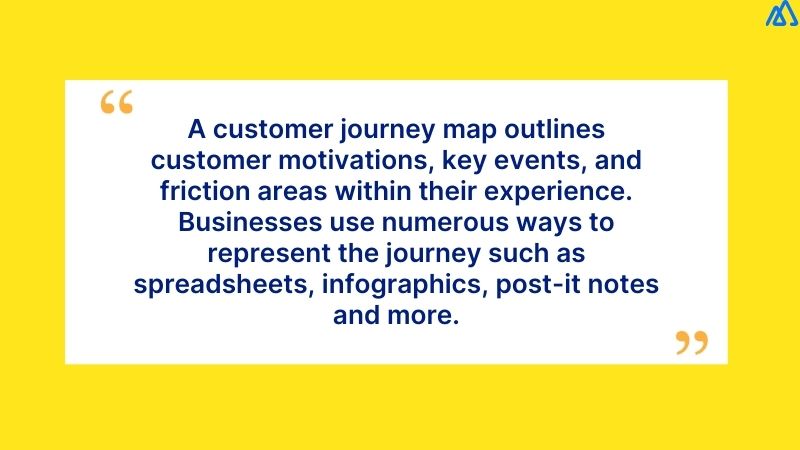 “

A customer journey map outlines customer motivations, key events, and friction areas within their experience. Businesses use numerous ways to represent the journey such as spreadsheets, infographics, post-it notes and more.

”